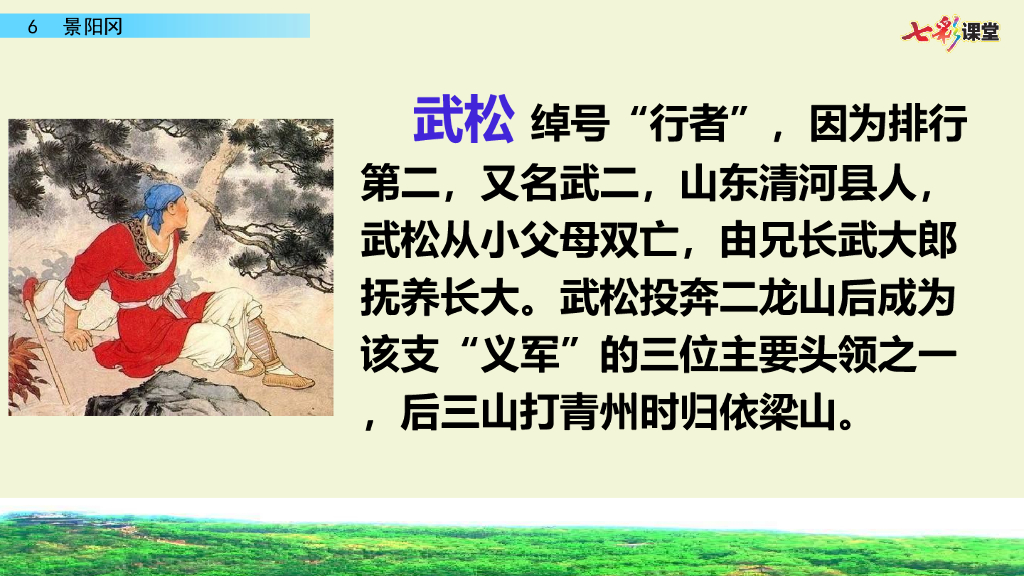 6　景阳冈

七彩课堂

武松 绰号“行者”，因为排行第二，又名武二，山东清河县人，武松从小父母双亡，由兄长武大郎抚养长大。武松投奔二龙山后成为该支“义军”的三位主要头领之一，后三山打青州时归依梁山。